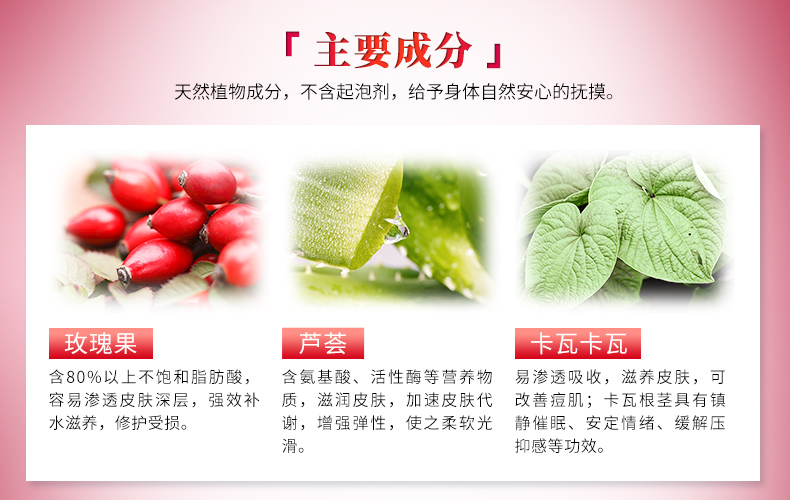 「 主要成分 」

天然植物成分，不含起泡剂，给予身体自然安心的抚摸。

玫瑰果

含80%以上不饱和脂肪酸，容易渗透皮肤深层，强效补水滋养，修护受损。

芦荟

含氨基酸、活性酶等营养物质，滋润皮肤，加速皮肤代谢，增强弹性，使之柔软光滑。

卡瓦卡瓦

易渗透吸收，滋养皮肤，可改善痘肌；卡瓦根茎具有镇静催眠、安定情绪、缓解压抑感等功效。